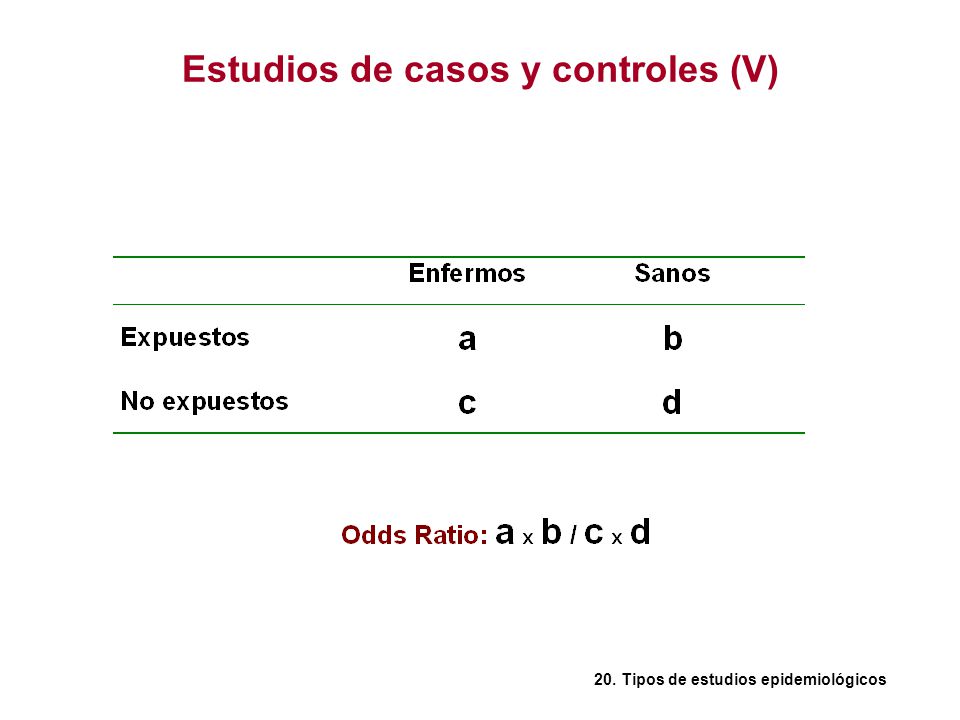 Estudios de casos y controles (V)

|  | Enfermos | Sanos |
|---|---|---|
| Expuestos | a | b |
| No expuestos | c | d |

Odds Ratio: a x b / c x d

20. Tipos de estudios epidemiológicos